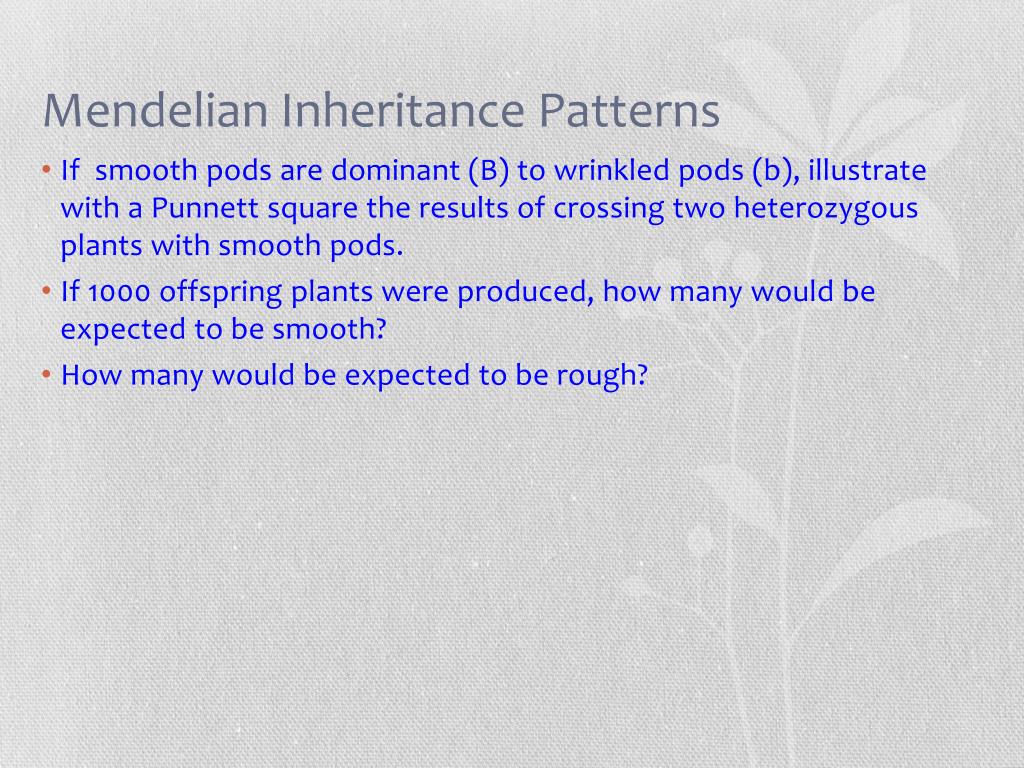 Mendelian Inheritance Patterns

• If smooth pods are dominant (B) to wrinkled pods (b), illustrate with a Punnett square the results of crossing two heterozygous plants with smooth pods.

• If 1000 offspring plants were produced, how many would be expected to be smooth?

• How many would be expected to be rough?